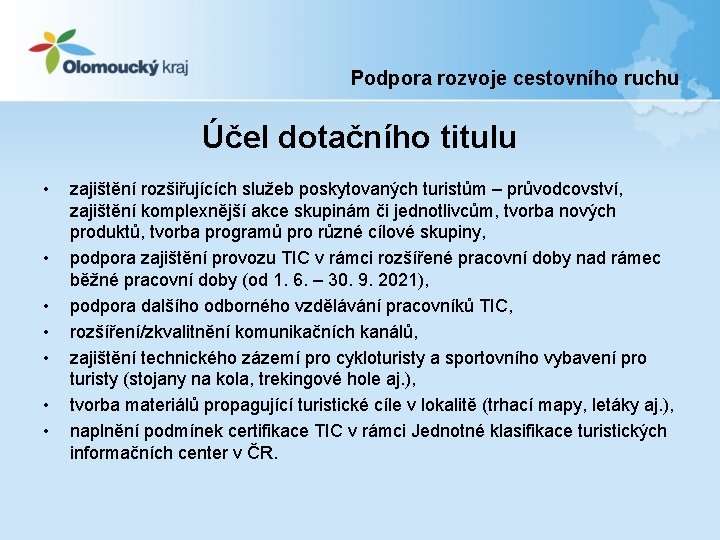 Olomoucký kraj

Podpora rozvoje cestovního ruchu

Účel dotačního titulu

• zajištění rozšiřujících služeb poskytovaných turistům – průvodcovství, zajištění komplexnější akce skupinám či jednotlivcům, tvorba nových produktů, tvorba programů pro různé cílové skupiny,
• podpora zajištění provozu TIC v rámci rozšířené pracovní doby nad rámec běžné pracovní doby (od 1. 6. – 30. 9. 2021),
• podpora dalšího odborného vzdělávání pracovníků TIC,
• rozšíření/zkvalitnění komunikačních kanálů,
• zajištění technického zázemí pro cykloturisty a sportovního vybavení pro turisty (stojany na kola, trekingové hole aj.),
• tvorba materiálů propagující turistické cíle v lokalitě (trhací mapy, letáky aj.),
• naplnění podmínek certifikace TIC v rámci Jednotné klasifikace turistických informačních center v ČR.